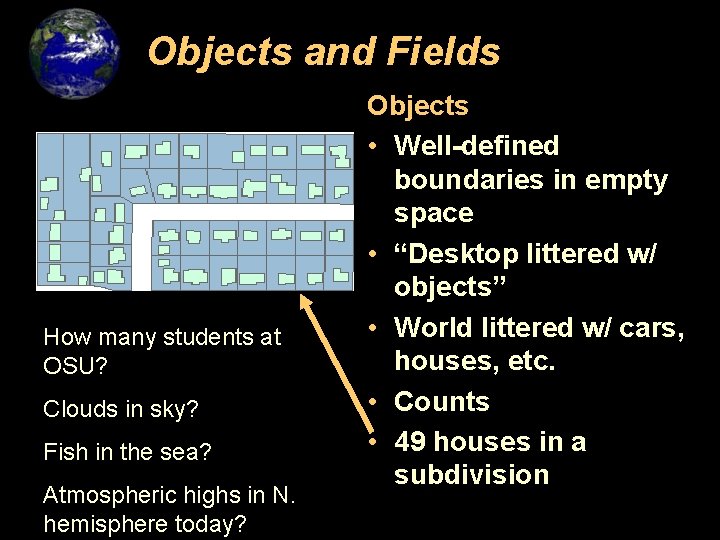 Objects and Fields

Objects

• Well-defined boundaries in empty space
• “Desktop littered w/ objects”
• World littered w/ cars, houses, etc.
• Counts
• 49 houses in a subdivision

How many students at OSU?

Clouds in sky?

Fish in the sea?

Atmospheric highs in N. hemisphere today?